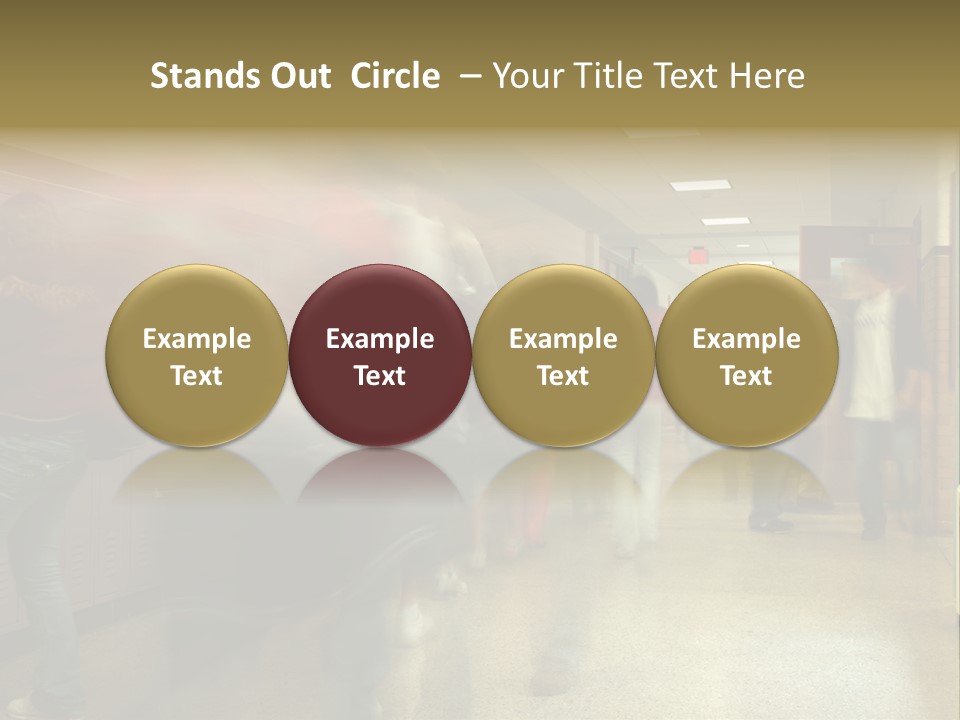 Stands Out Circle – Your Title Text Here

Example Text

Example Text

Example Text

Example Text